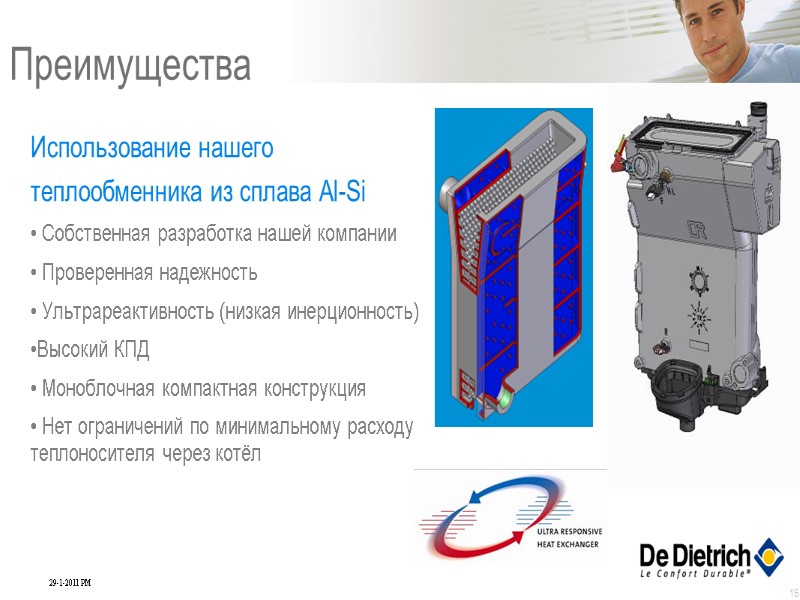 Преимущества

Использование нашего теплообменника из сплава Al-Si

• Собственная разработка нашей компании

• Проверенная надежность

• Ультрареактивность (низкая инерционность)

•Высокий КПД

• Моноблочная компактная конструкция

• Нет ограничений по минимальному расходу теплоносителя через котёл

ULTRA RESPONSIVE HEAT EXCHANGER

De Dietrich
Le Confort Durable®

29-1-2011 PM

16